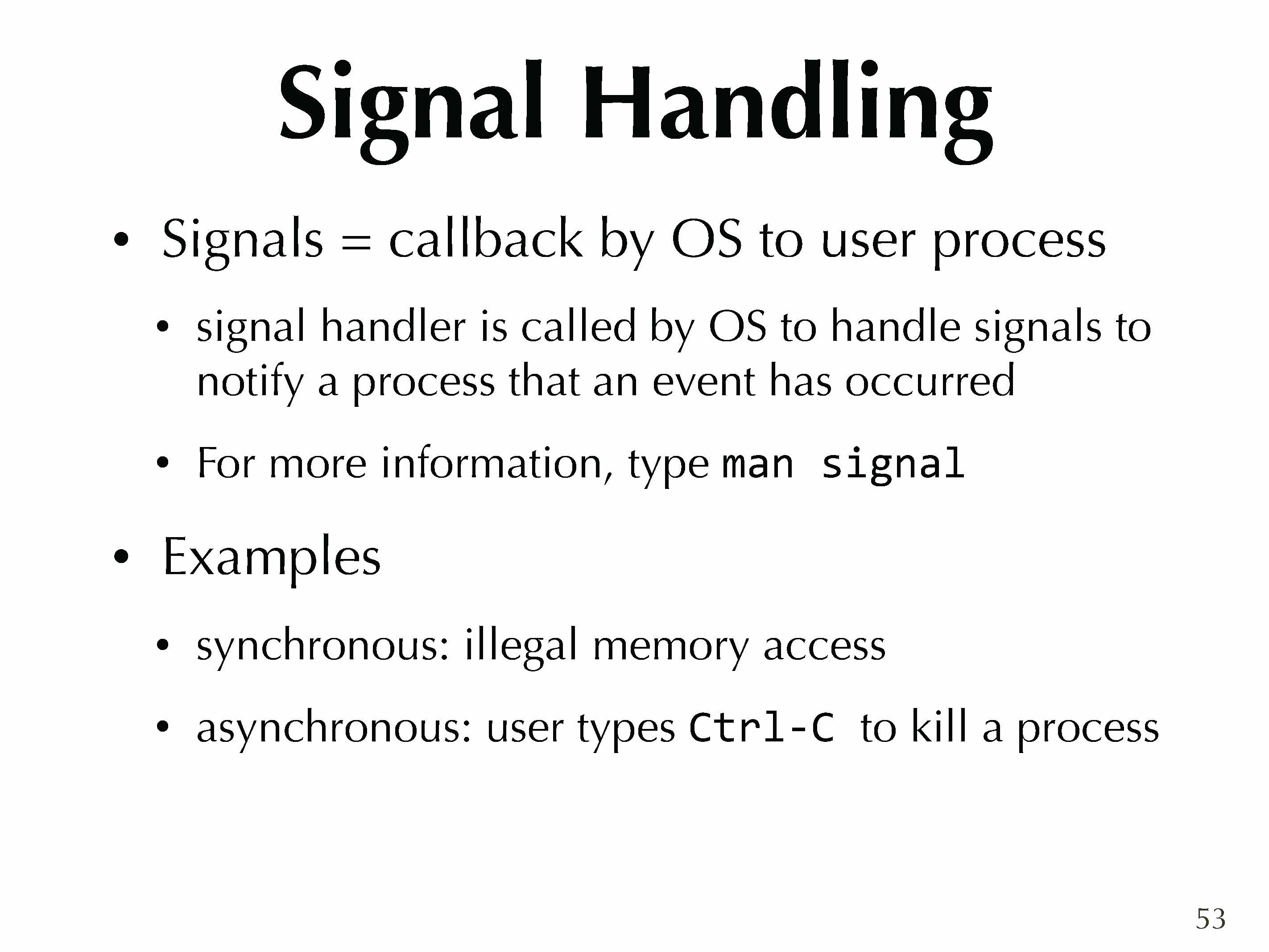 Signal Handling

• Signals = callback by OS to user process

• signal handler is called by OS to handle signals to notify a process that an event has occurred

• For more information, type man signal

• Examples

• synchronous: illegal memory access

• asynchronous: user types Ctrl-C to kill a process

53